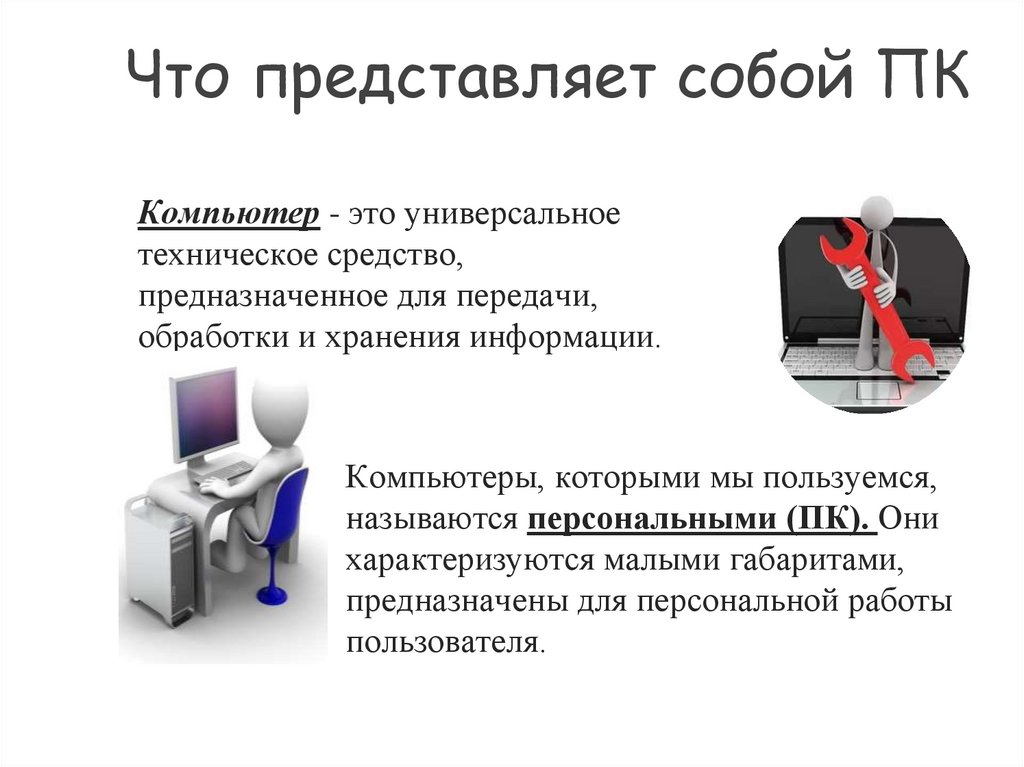 Что представляет собой ПК

Компьютер - это универсальное техническое средство, предназначенное для передачи, обработки и хранения информации.

Компьютеры, которыми мы пользуемся, называются персональными (ПК). Они характеризуются малыми габаритами, предназначены для персональной работы пользователя.